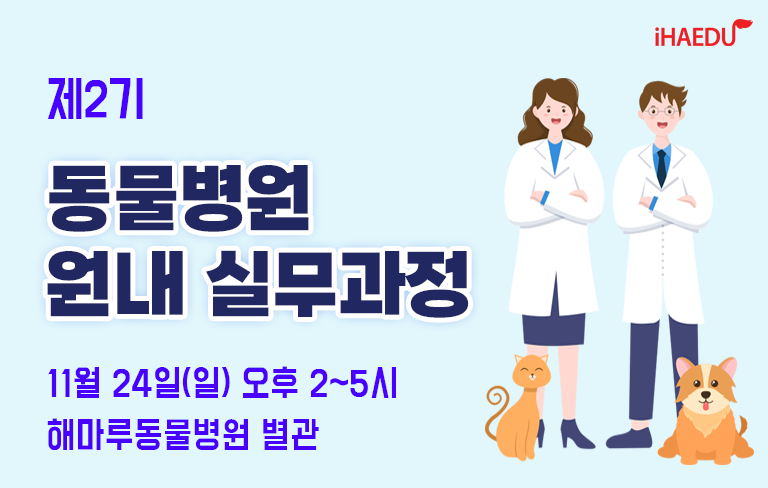 iHAEDU

제2기

동물병원
원내 실무과정

11월 24일(일) 오후 2~5시
해마루동물병원 별관